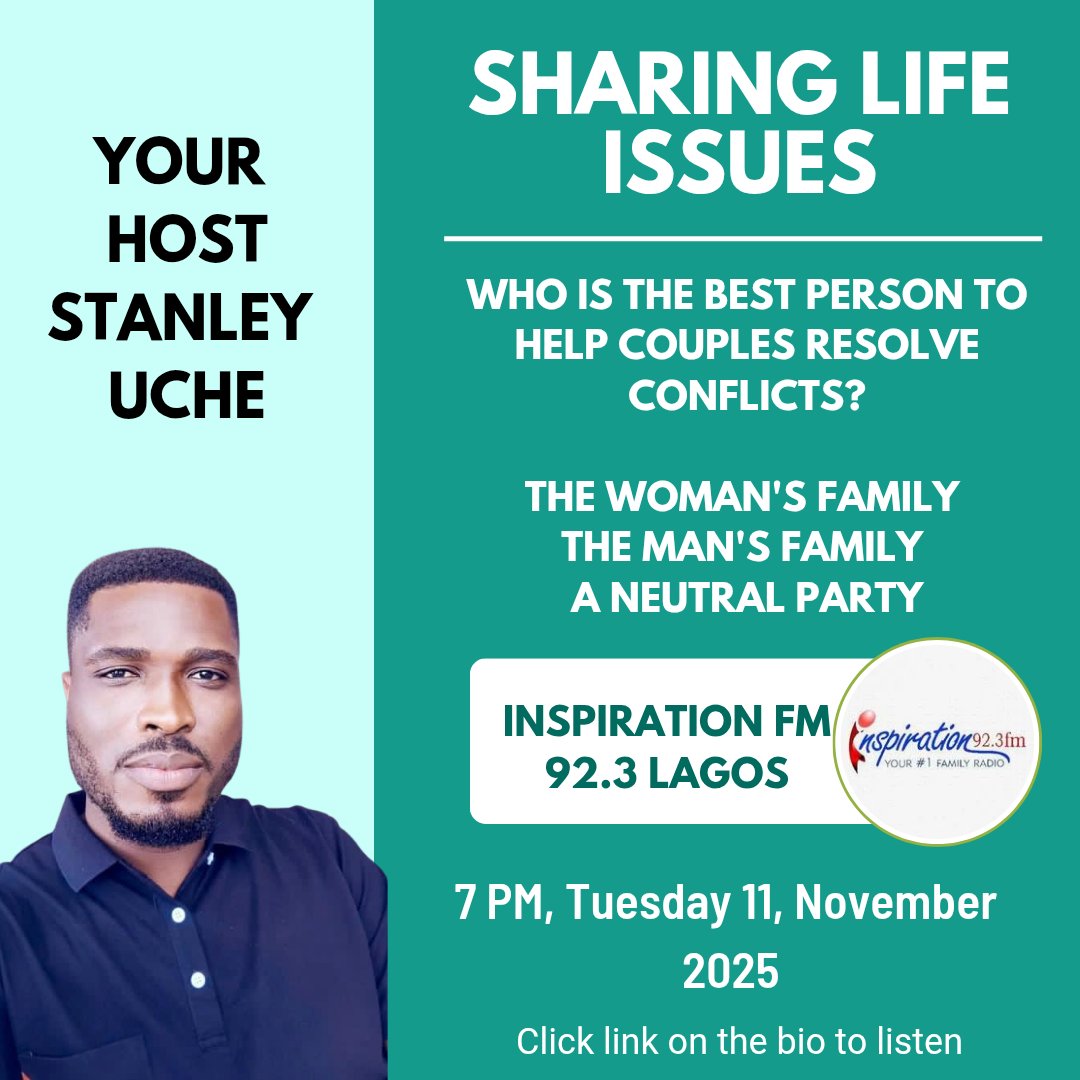 YOUR HOST STANLEY UCHE

SHARING LIFE ISSUES

WHO IS THE BEST PERSON TO HELP COUPLES RESOLVE CONFLICTS?

THE WOMAN'S FAMILY
THE MAN'S FAMILY
A NEUTRAL PARTY

INSPIRATION FM 92.3 LAGOS

inspiration 92.3fm
YOUR #1 FAMILY RADIO

7 PM, Tuesday 11, November 2025

Click link on the bio to listen